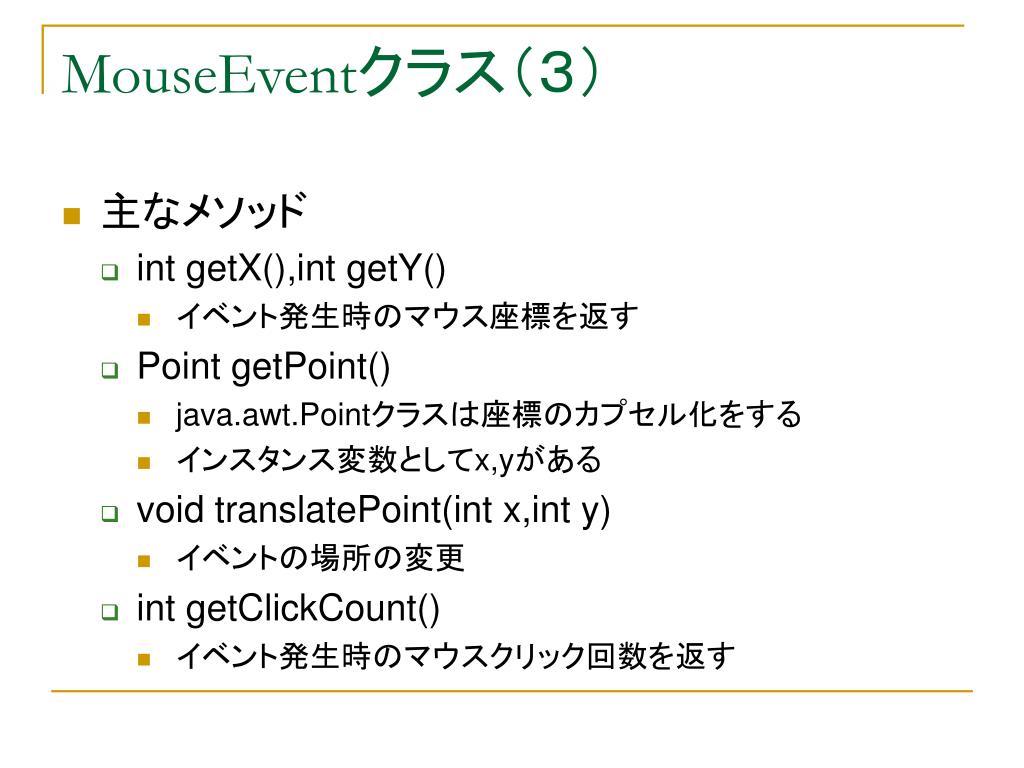 MouseEventクラス（３）

主なメソッド

int getX(),int getY()

イベント発生時のマウス座標を返す

Point getPoint()

java.awt.Pointクラスは座標のカプセル化をする

インスタンス変数としてx,yがある

void translatePoint(int x,int y)

イベントの場所の変更

int getClickCount()

イベント発生時のマウスクリック回数を返す